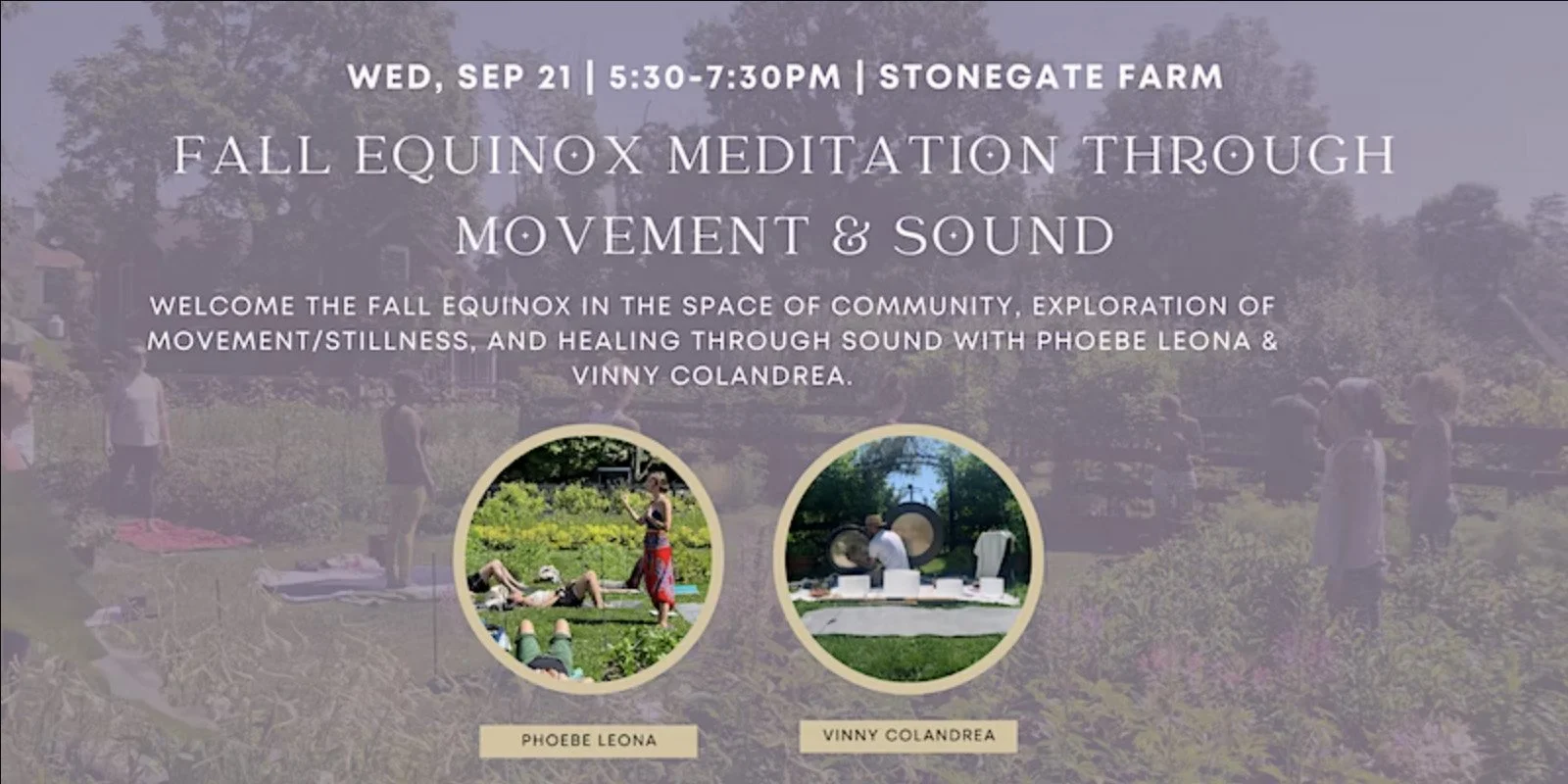 WED, SEP 21 | 5:30-7:30PM | STONEGATE FARM

FALL EQUINOX MEDITATION THROUGH MOVEMENT & SOUND

WELCOME THE FALL EQUINOX IN THE SPACE OF COMMUNITY, EXPLORATION OF MOVEMENT/STILLNESS, AND HEALING THROUGH SOUND WITH PHOEBE LEONA & VINNY COLANDREA.

PHOEBE LEONA

VINNY COLANDREA